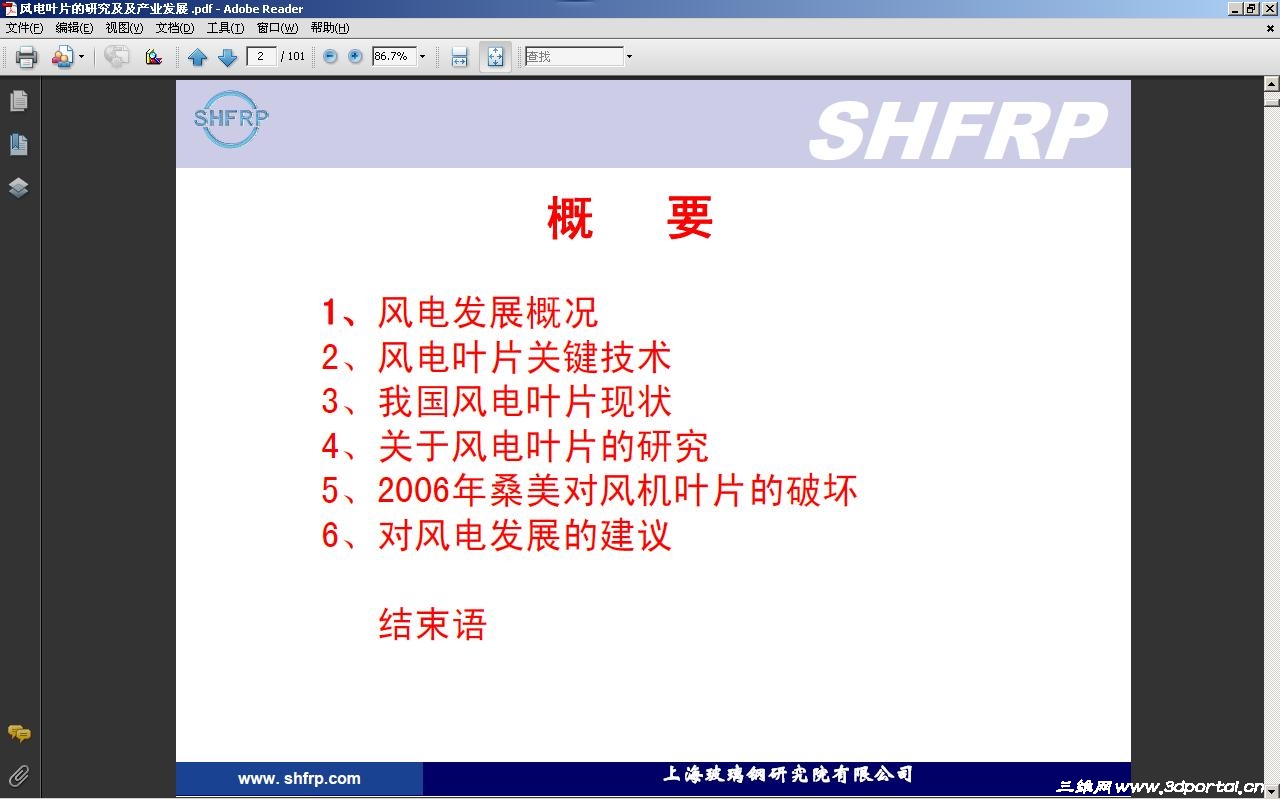 风电叶片的研究及及产业发展 .pdf - Adobe Reader

文件(F) 编辑(E) 视图(V) 文档(D) 工具(T) 窗口(W) 帮助(H)

2 / 101 86.7% 查找

SHFRP

SHFRP

概 要

1、风电发展概况
2、风电叶片关键技术
3、我国风电叶片现状
4、关于风电叶片的研究
5、2006年桑美对风机叶片的破坏
6、对风电发展的建议

结束语

www. shfrp.com

上海玻璃钢研究院有限公司

三维网 www.3dportal.cn